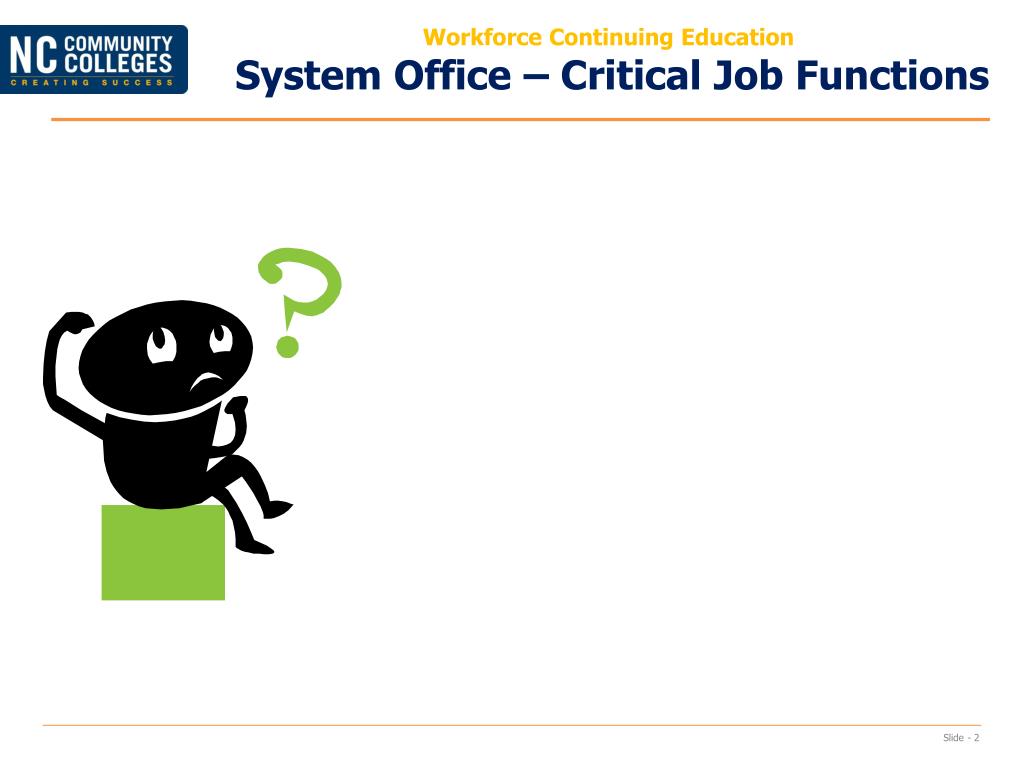 NC COMMUNITY COLLEGES
CREATING SUCCESS

Workforce Continuing Education
System Office – Critical Job Functions

?

Slide - 2